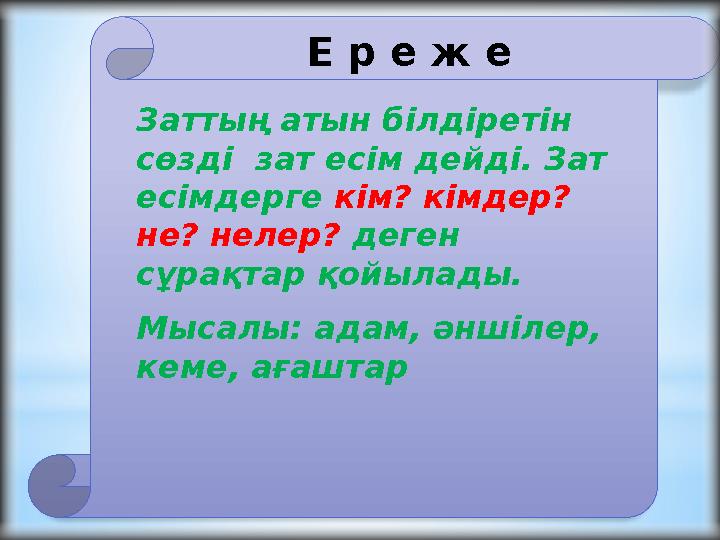 Е р е ж е

Заттың атын білдіретін сөзді зат есім дейді. Зат есімдерге кім? кімдер? не? нелер? деген сұрақтар қойылады.

Мысалы: адам, әншілер, кеме, ағаштар